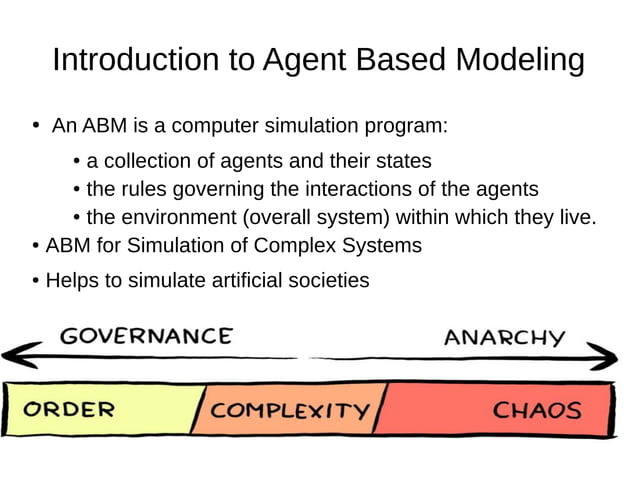 Introduction to Agent Based Modeling

• An ABM is a computer simulation program:

• a collection of agents and their states
• the rules governing the interactions of the agents
• the environment (overall system) within which they live.

• ABM for Simulation of Complex Systems

• Helps to simulate artificial societies

GOVERNANCE

ANARCHY

ORDER

COMPLEXITY

CHAOS